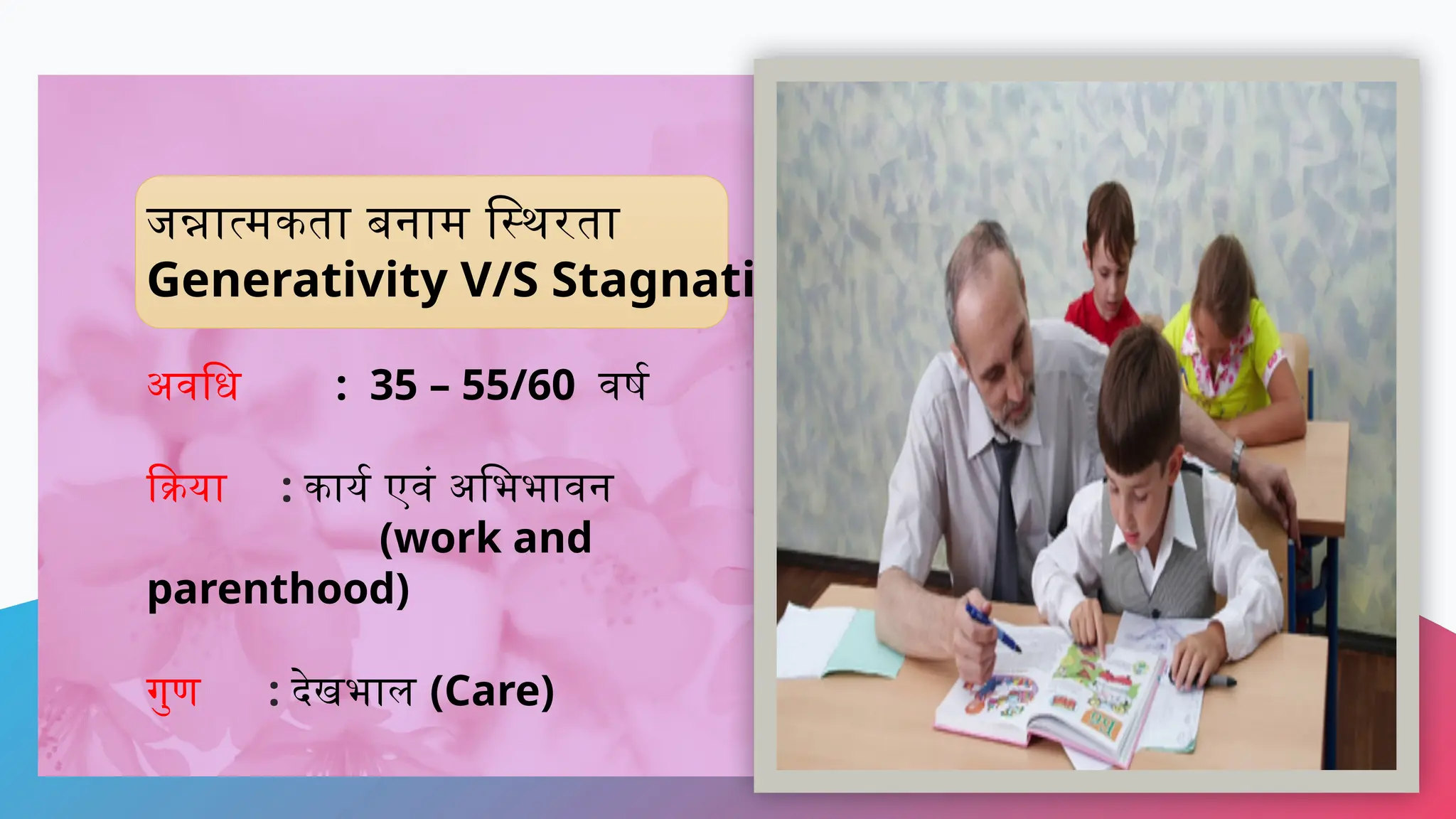 जन्नात्मकता बनाम स्थिरता
Generativity V/S Stagnati

अवधि : 35 – 55/60 वर्ष

क्रिया : कार्य एवं अभिभावन (work and parenthood)

गुण : देखभाल (Care)